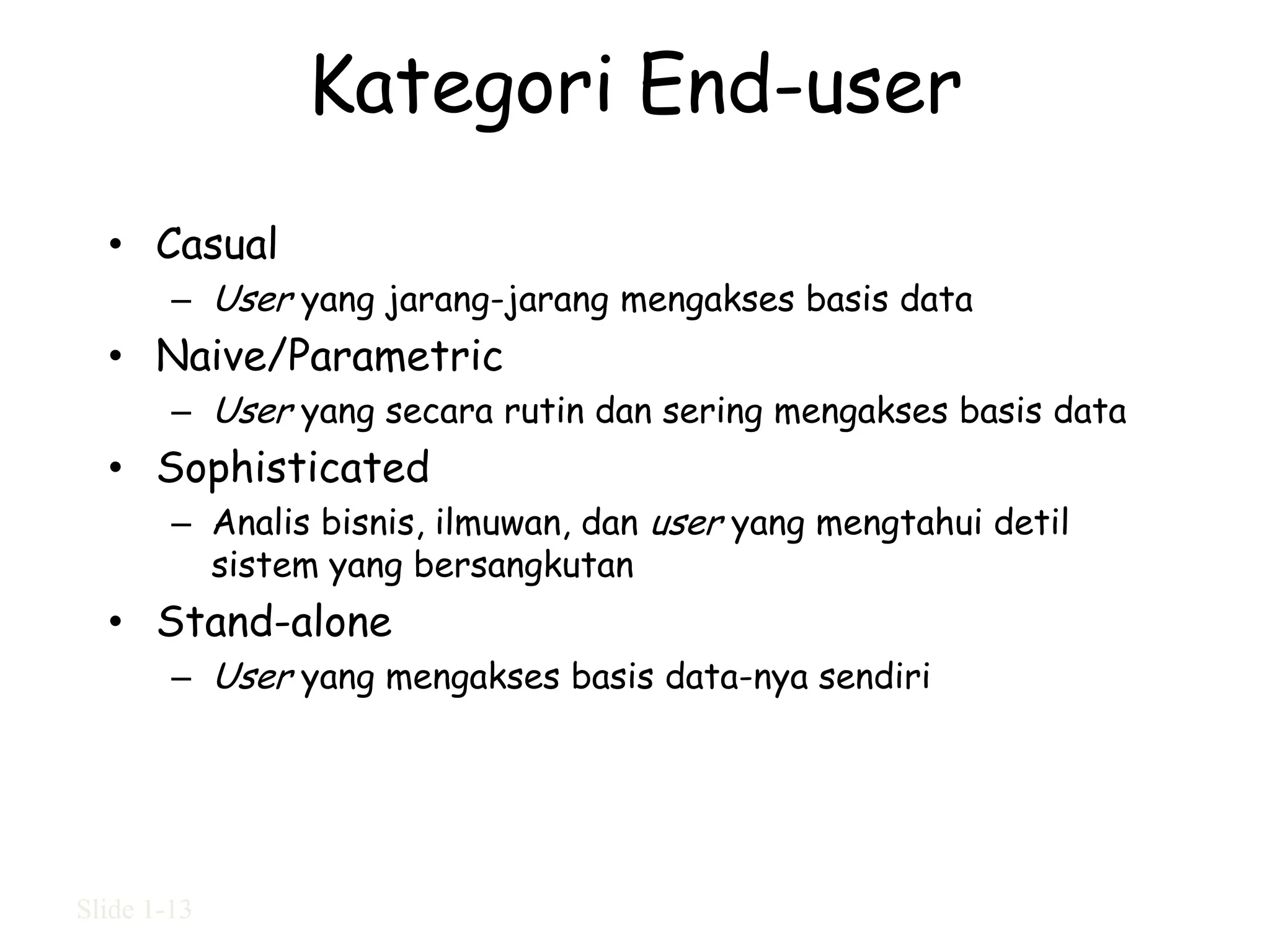 Kategori End-user

• Casual
  – User yang jarang-jarang mengakses basis data
• Naive/Parametric
  – User yang secara rutin dan sering mengakses basis data
• Sophisticated
  – Analis bisnis, ilmuwan, dan user yang mengtahui detil sistem yang bersangkutan
• Stand-alone
  – User yang mengakses basis data-nya sendiri

Slide 1-13